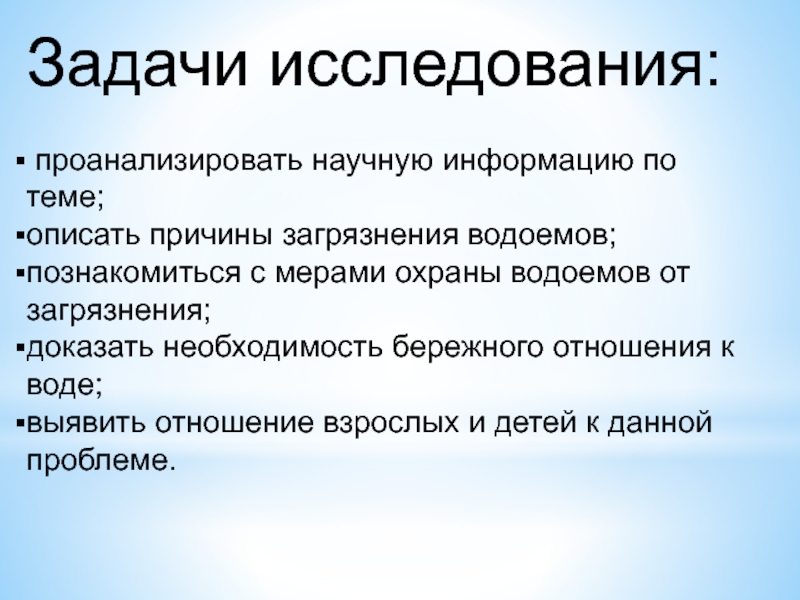 Задачи исследования:

▪ проанализировать научную информацию по теме;
▪описать причины загрязнения водоемов;
▪познакомиться с мерами охраны водоемов от загрязнения;
▪доказать необходимость бережного отношения к воде;
▪выявить отношение взрослых и детей к данной проблеме.